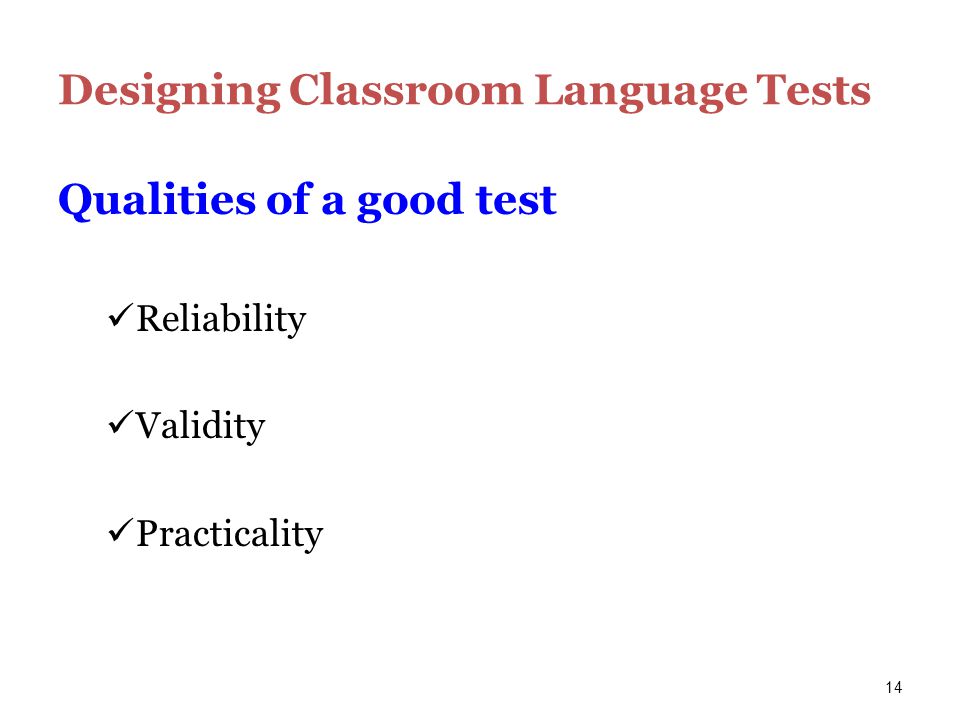 Designing Classroom Language Tests

Qualities of a good test

✓Reliability

✓Validity

✓Practicality

14